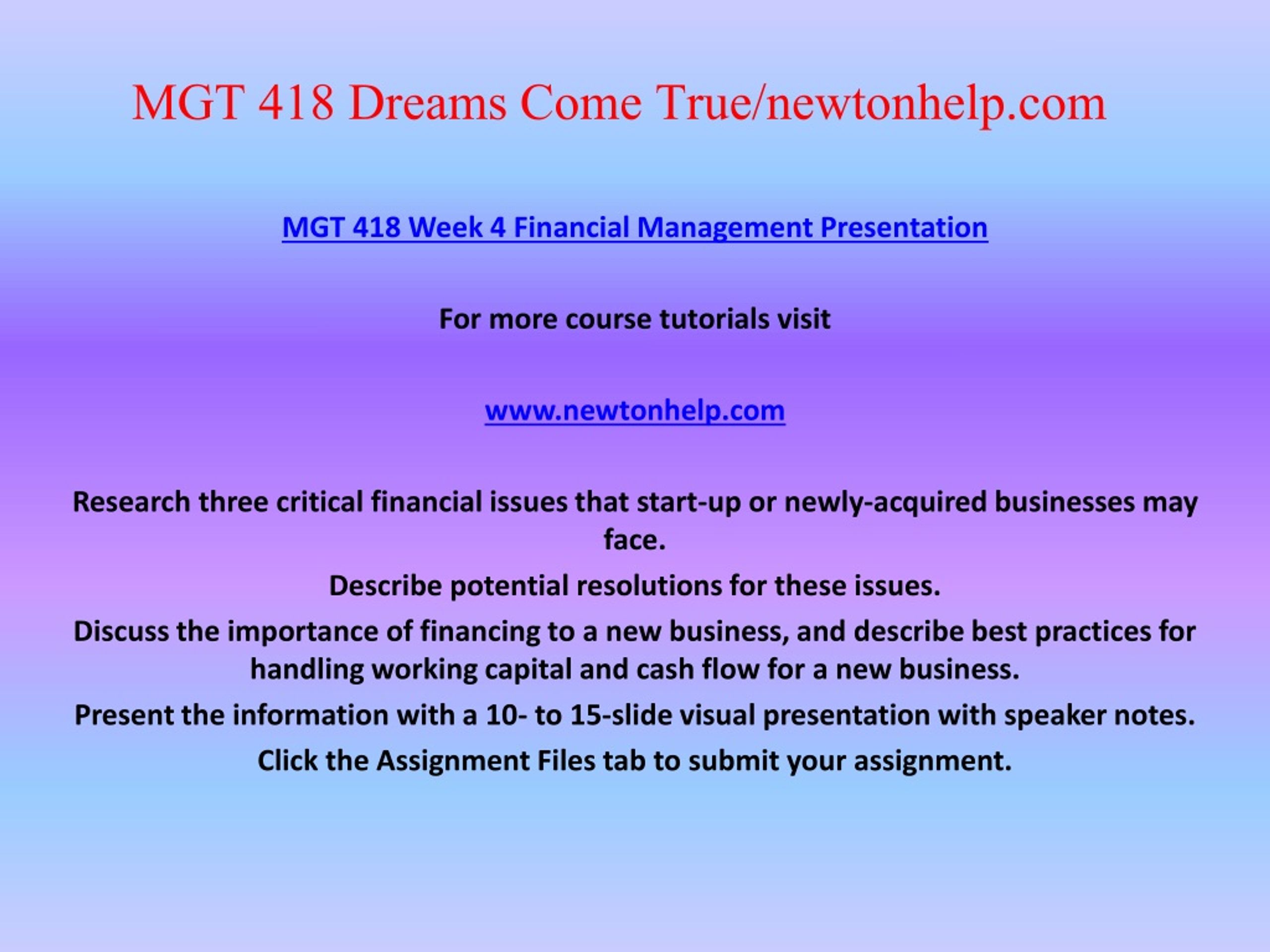 MGT 418 Dreams Come True/newtonhelp.com

MGT 418 Week 4 Financial Management Presentation

For more course tutorials visit

www.newtonhelp.com

Research three critical financial issues that start-up or newly-acquired businesses may face.

Describe potential resolutions for these issues.

Discuss the importance of financing to a new business, and describe best practices for handling working capital and cash flow for a new business.

Present the information with a 10- to 15-slide visual presentation with speaker notes.

Click the Assignment Files tab to submit your assignment.